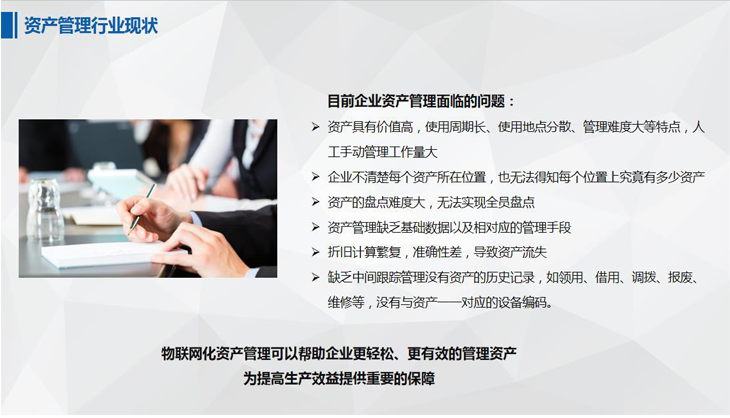 资产管理行业现状

目前企业资产管理面临的问题：

➢ 资产具有价值高，使用周期长、使用地点分散、管理难度大等特点，人工手动管理工作量大

➢ 企业不清楚每个资产所在位置，也无法得知每个位置上究竟有多少资产

➢ 资产的盘点难度大，无法实现全员盘点

➢ 资产管理缺乏基础数据以及相对应的管理手段

➢ 折旧计算繁复，准确性差，导致资产流失

➢ 缺乏中间跟踪管理没有资产的历史记录，如领用、借用、调拨、报废、维修等，没有与资产一一对应的设备编码。

物联网化资产管理可以帮助企业更轻松、更有效的管理资产
为提高生产效益提供重要的保障